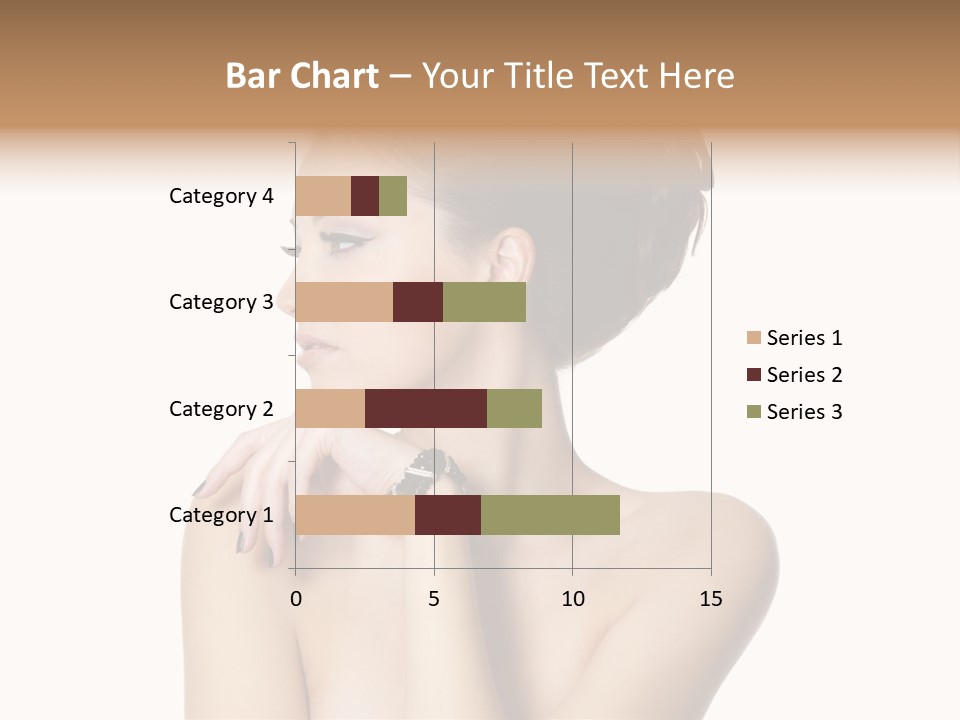 Bar Chart – Your Title Text Here

Category 4
Category 3
Category 2
Category 1

0
5
10
15

Series 1
Series 2
Series 3